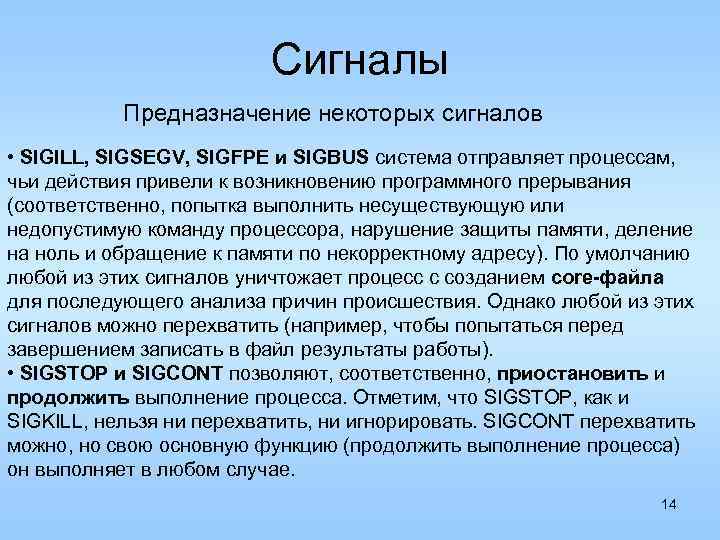 Сигналы

Предназначение некоторых сигналов

• SIGILL, SIGSEGV, SIGFPE и SIGBUS система отправляет процессам, чьи действия привели к возникновению программного прерывания (соответственно, попытка выполнить несуществующую или недопустимую команду процессора, нарушение защиты памяти, деление на ноль и обращение к памяти по некорректному адресу). По умолчанию любой из этих сигналов уничтожает процесс с созданием core-файла для последующего анализа причин происшествия. Однако любой из этих сигналов можно перехватить (например, чтобы попытаться перед завершением записать в файл результаты работы).
• SIGSTOP и SIGCONT позволяют, соответственно, приостановить и продолжить выполнение процесса. Отметим, что SIGSTOP, как и SIGKILL, нельзя ни перехватить, ни игнорировать. SIGCONT перехватить можно, но свою основную функцию (продолжить выполнение процесса) он выполняет в любом случае.

14